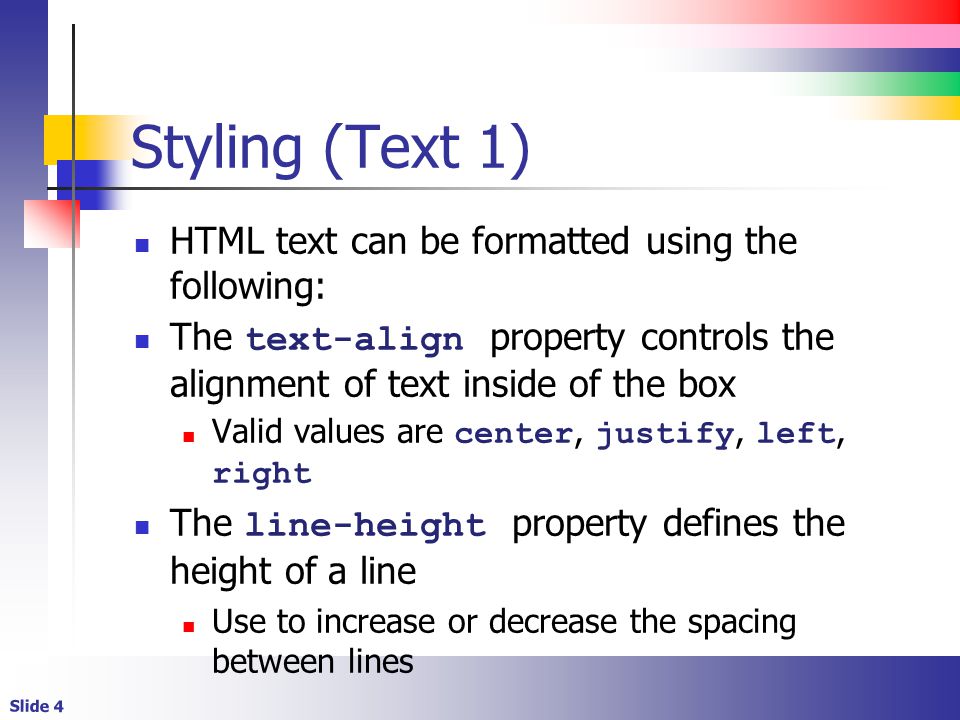 Styling (Text 1)

- HTML text can be formatted using the following:
- The text-align property controls the alignment of text inside of the box
  - Valid values are center, justify, left, right
- The line-height property defines the height of a line
  - Use to increase or decrease the spacing between lines

Slide 4